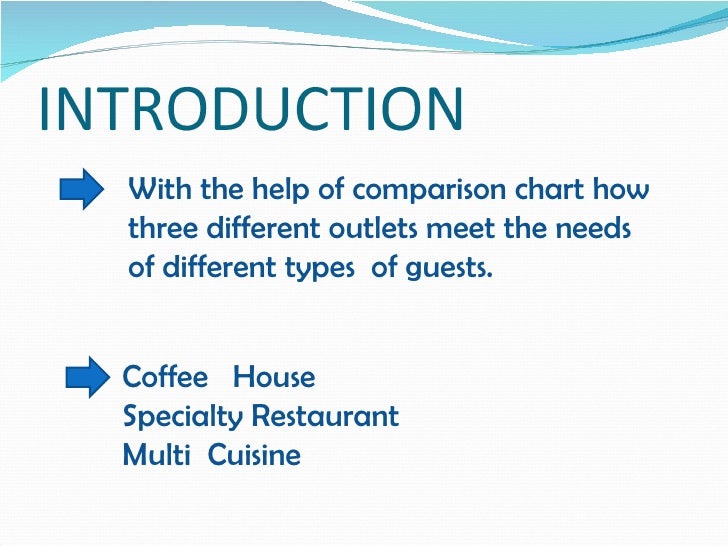 INTRODUCTION

With the help of comparison chart how three different outlets meet the needs of different types of guests.

Coffee House
Specialty Restaurant
Multi Cuisine